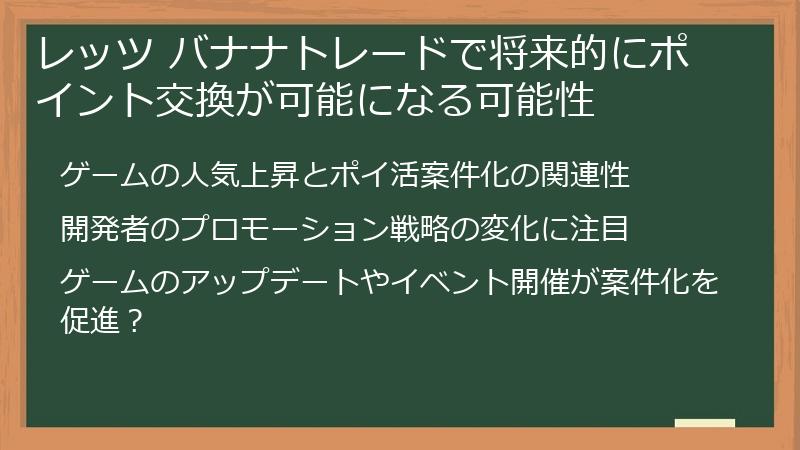 レッツ バナナトレードで将来的にポイント交換が可能になる可能性

ゲームの人気上昇とポイ活案件化の関連性

開発者のプロモーション戦略の変化に注目

ゲームのアップデートやイベント開催が案件化を促進？